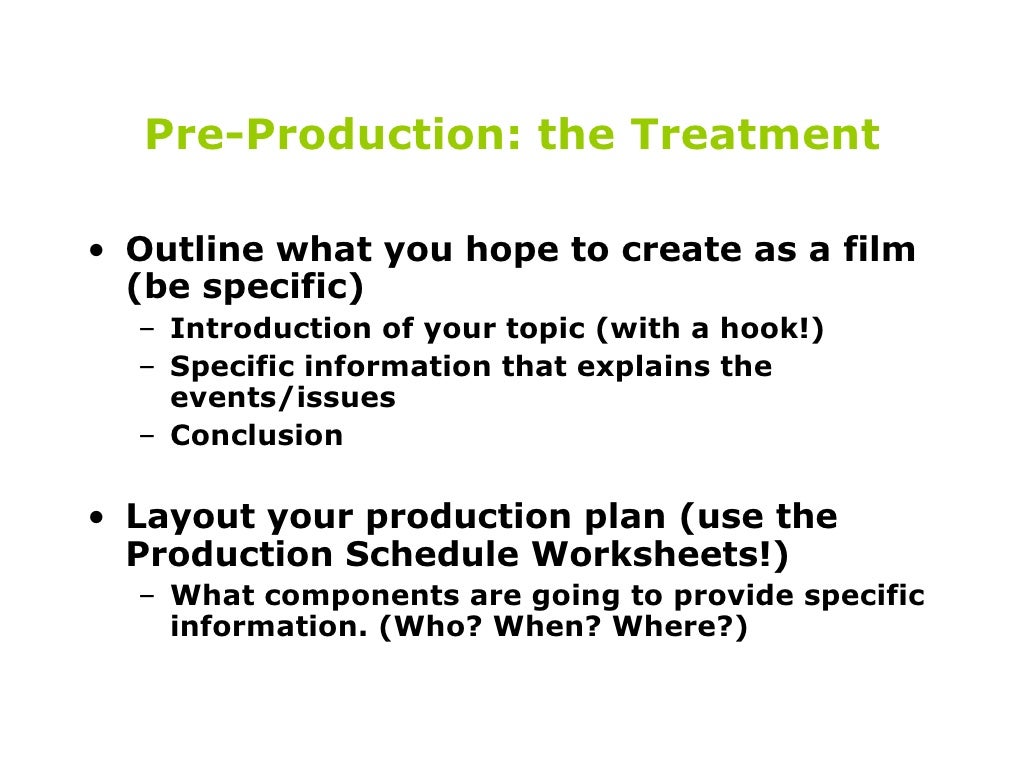 Pre-Production: the Treatment

• Outline what you hope to create as a film (be specific)
– Introduction of your topic (with a hook!)
– Specific information that explains the events/issues
– Conclusion

• Layout your production plan (use the Production Schedule Worksheets!)
– What components are going to provide specific information. (Who? When? Where?)